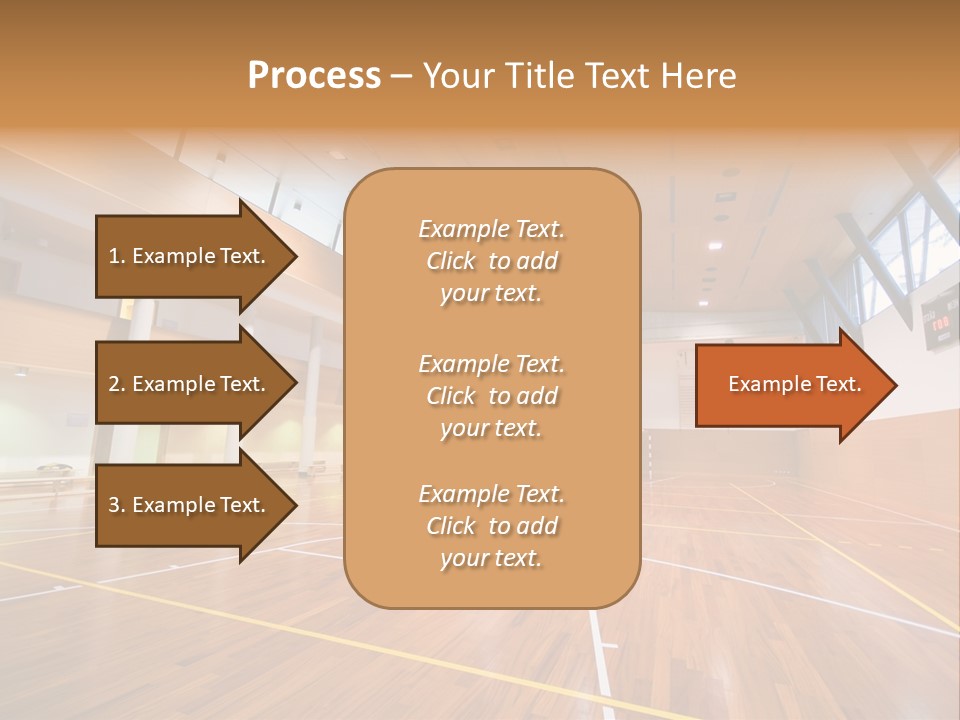 Process – Your Title Text Here

1. Example Text.

2. Example Text.

3. Example Text.

Example Text. Click to add your text.

Example Text. Click to add your text.

Example Text. Click to add your text.

Example Text.